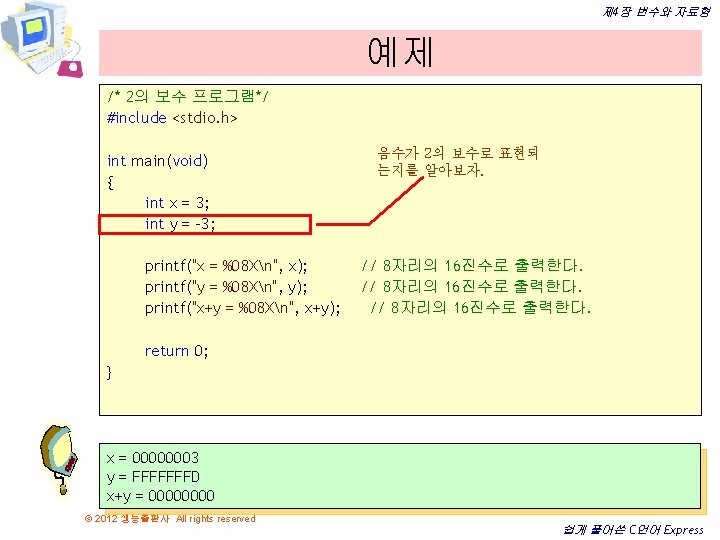 제4장 변수와 자료형

예제

/* 2의 보수 프로그램*/
#include <stdio.h>

int main(void)
{
int x = 3;
int y = -3;

printf("x = %08X\n", x); // 8자리의 16진수로 출력한다.
printf("y = %08X\n", y); // 8자리의 16진수로 출력한다.
printf("x+y = %08X\n", x+y); // 8자리의 16진수로 출력한다.

return 0;
}

음수가 2의 보수로 표현되는지를 알아보자.

x = 00000003
y = FFFFFFFD
x+y = 00000000

© 2012 생능출판사 All rights reserved

쉽게 풀어쓴 C언어 Express